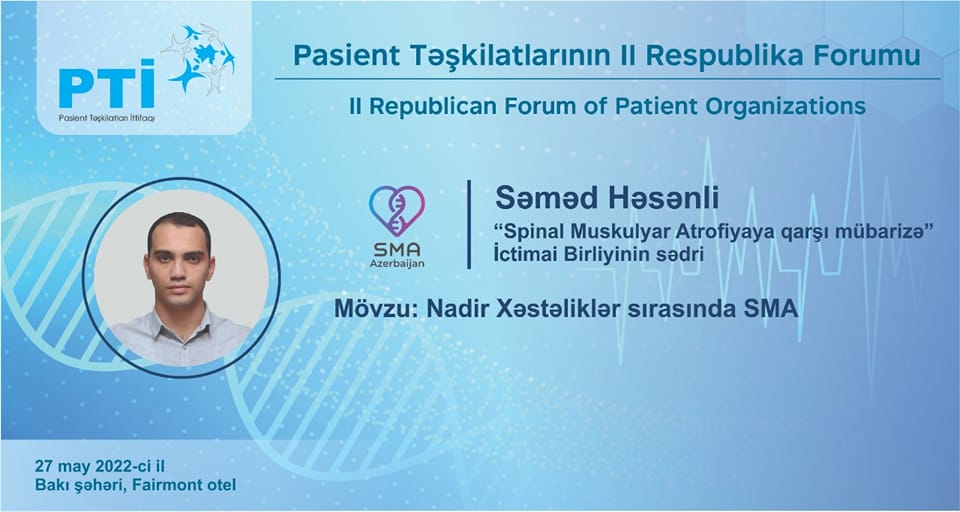 PTİ
Pasient Təşkilatları İttifaqı

Pasient Təşkilatlarının II Respublika Forumu

II Republican Forum of Patient Organizations

SMA
Azerbaijan

Səməd Həsənli

"Spinal Muskulyar Atrofiyaya qarşı mübarizə" İctimai Birliyinin sədri

Mövzu: Nadir Xəstəliklər sırasında SMA

27 may 2022-ci il
Bakı şəhəri, Fairmont otel